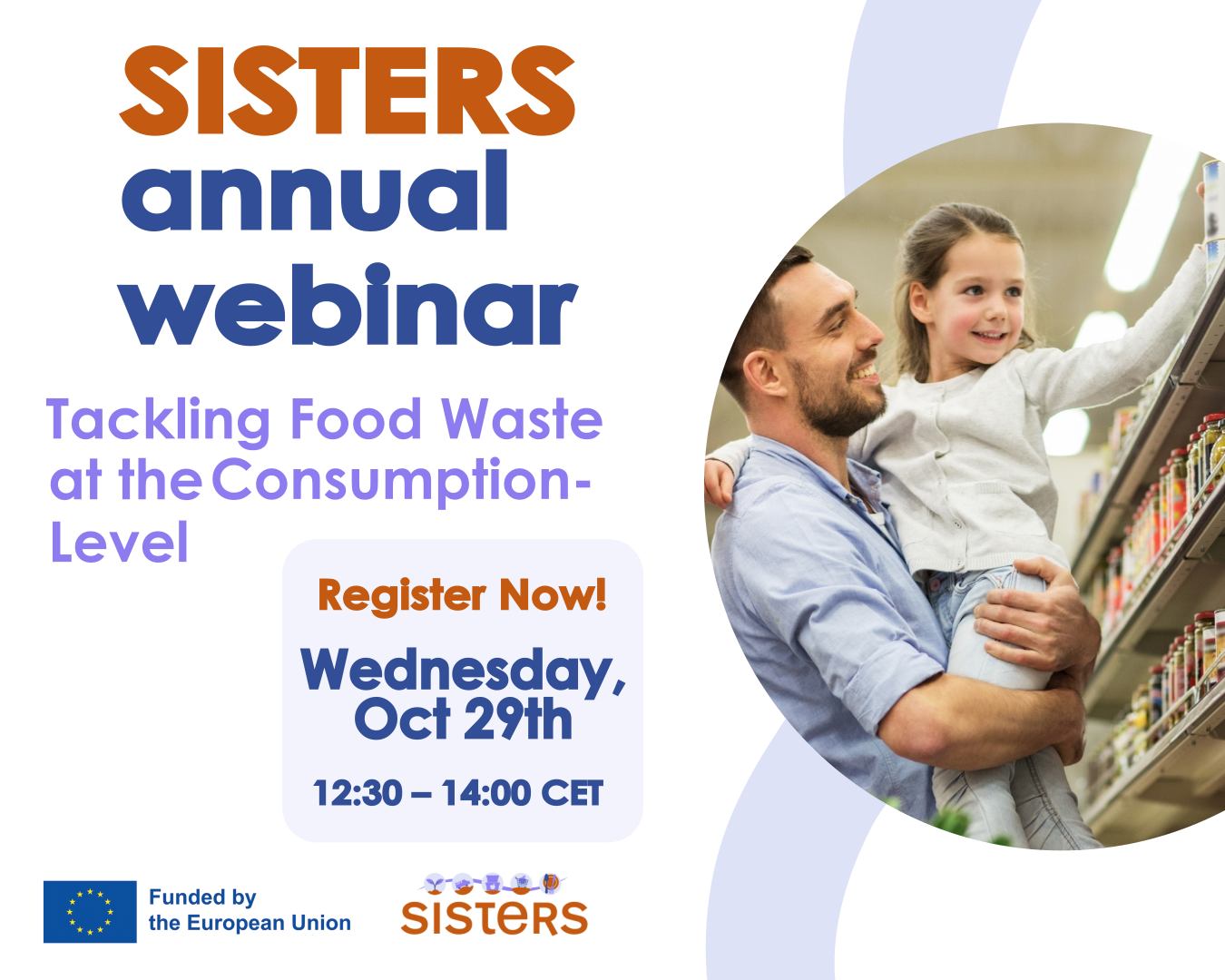 SISTERS
annual
webinar

Tackling Food Waste at the Consumption-Level

Register Now!

Wednesday, Oct 29th

12:30 – 14:00 CET

Funded by the European Union

SISTERS